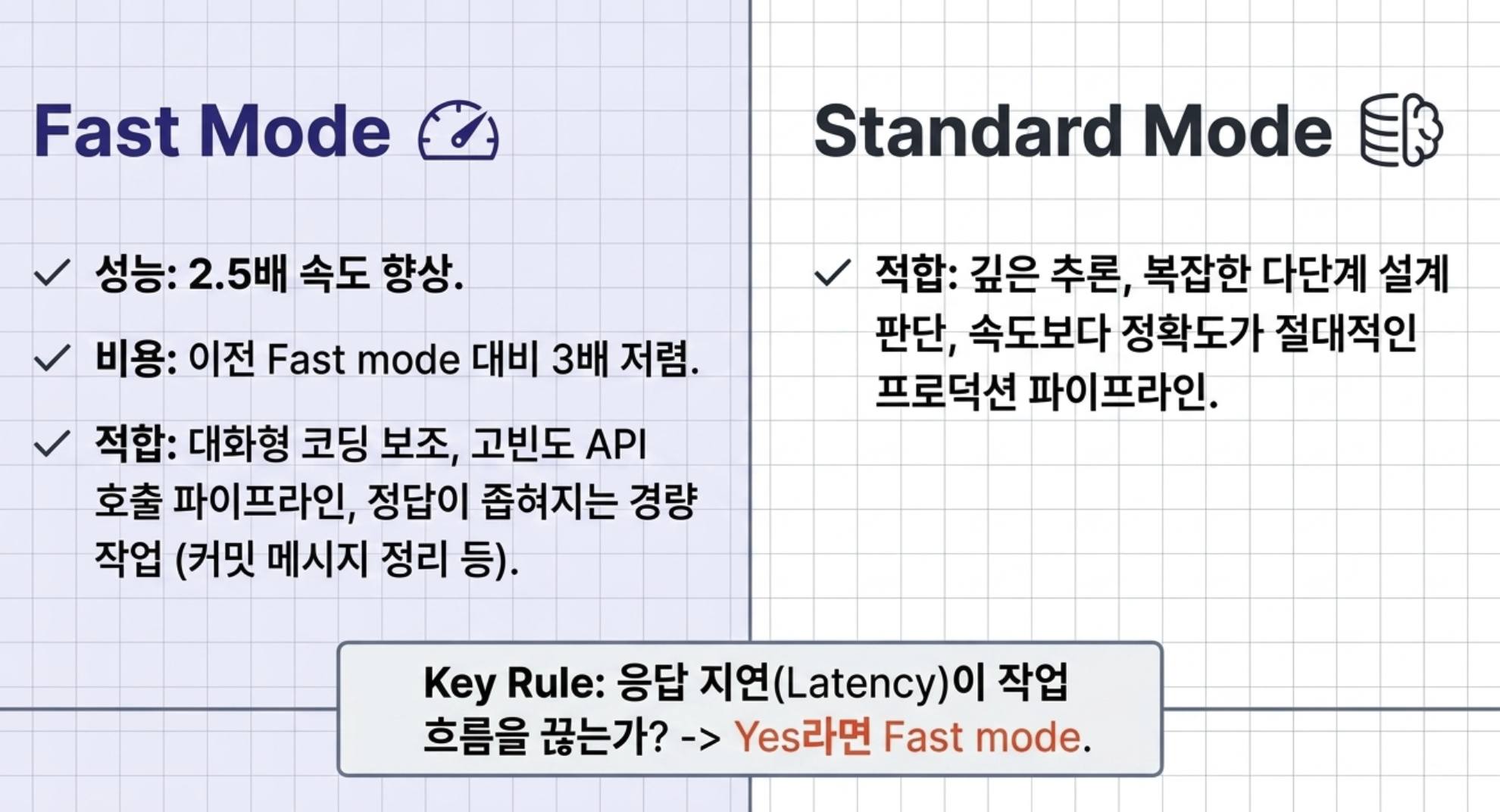 Fast Mode

✓ 성능: 2.5배 속도 향상.

✓ 비용: 이전 Fast mode 대비 3배 저렴.

✓ 적합: 대화형 코딩 보조, 고빈도 API 호출 파이프라인, 정답이 좁혀지는 경량 작업 (커밋 메시지 정리 등).

Standard Mode

✓ 적합: 깊은 추론, 복잡한 다단계 설계 판단, 속도보다 정확도가 절대적인 프로덕션 파이프라인.

Key Rule: 응답 지연(Latency)이 작업 흐름을 끊는가? -> Yes라면 Fast mode.